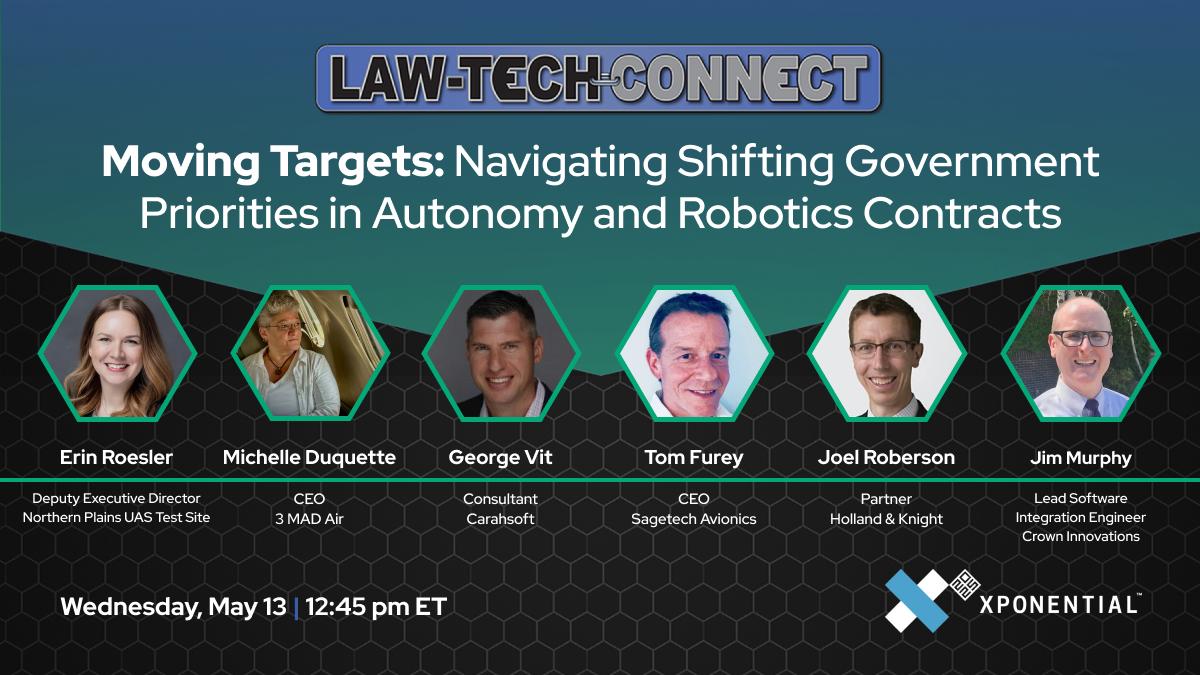 LAW-TECH-CONNECT

Moving Targets: Navigating Shifting Government Priorities in Autonomy and Robotics Contracts

Erin Roesler
Deputy Executive Director
Northern Plains UAS Test Site

Michelle Duquette
CEO
3 MAD Air

George Vit
Consultant
Carahsoft

Tom Furey
CEO
Sagetech Avionics

Joel Roberson
Partner
Holland & Knight

Jim Murphy
Lead Software Integration Engineer
Crown Innovations

Wednesday, May 13 | 12:45 pm ET

XPONENTIAL™